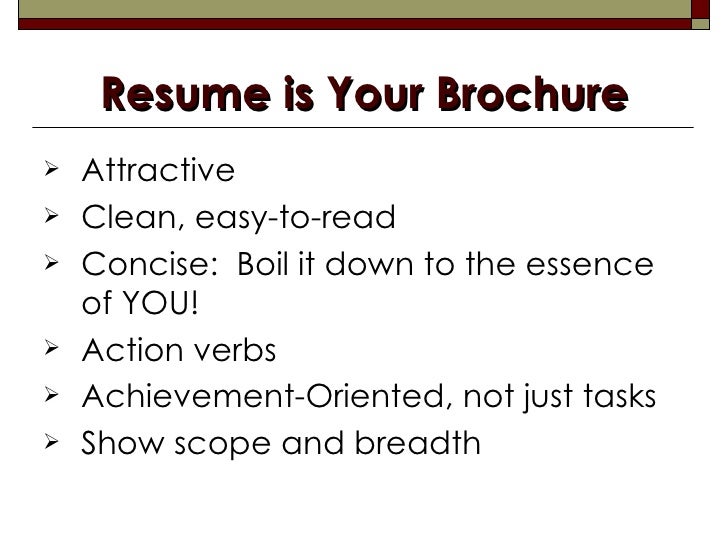 Resume is Your Brochure

➢ Attractive
➢ Clean, easy-to-read
➢ Concise: Boil it down to the essence of YOU!
➢ Action verbs
➢ Achievement-Oriented, not just tasks
➢ Show scope and breadth